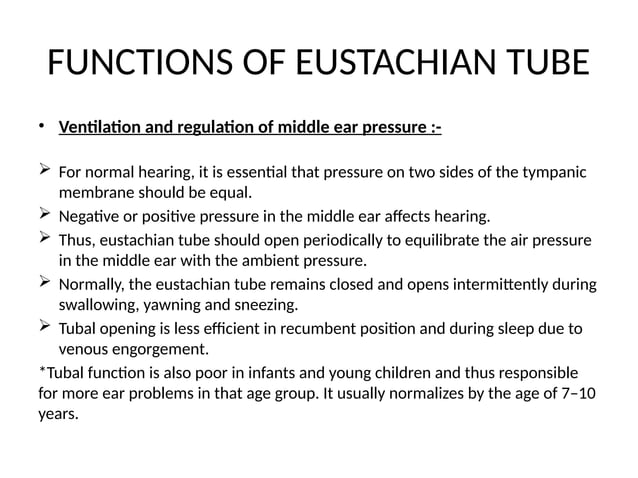 FUNCTIONS OF EUSTACHIAN TUBE

• Ventilation and regulation of middle ear pressure :-

➢ For normal hearing, it is essential that pressure on two sides of the tympanic membrane should be equal.

➢ Negative or positive pressure in the middle ear affects hearing.

➢ Thus, eustachian tube should open periodically to equilibrate the air pressure in the middle ear with the ambient pressure.

➢ Normally, the eustachian tube remains closed and opens intermittently during swallowing, yawning and sneezing.

➢ Tubal opening is less efficient in recumbent position and during sleep due to venous engorgement.

*Tubal function is also poor in infants and young children and thus responsible for more ear problems in that age group. It usually normalizes by the age of 7–10 years.